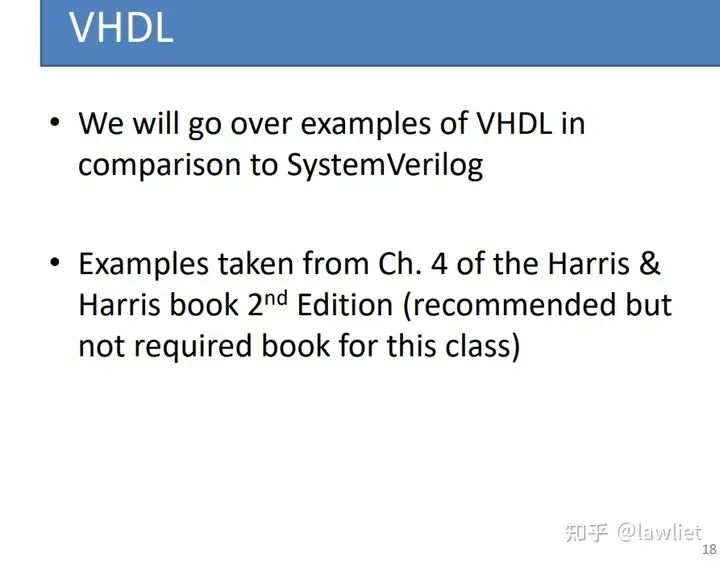 VHDL

• We will go over examples of VHDL in comparison to SystemVerilog

• Examples taken from Ch. 4 of the Harris & Harris book 2$^{nd}$ Edition (recommended but not required book for this class)

知乎 @lawliet

18